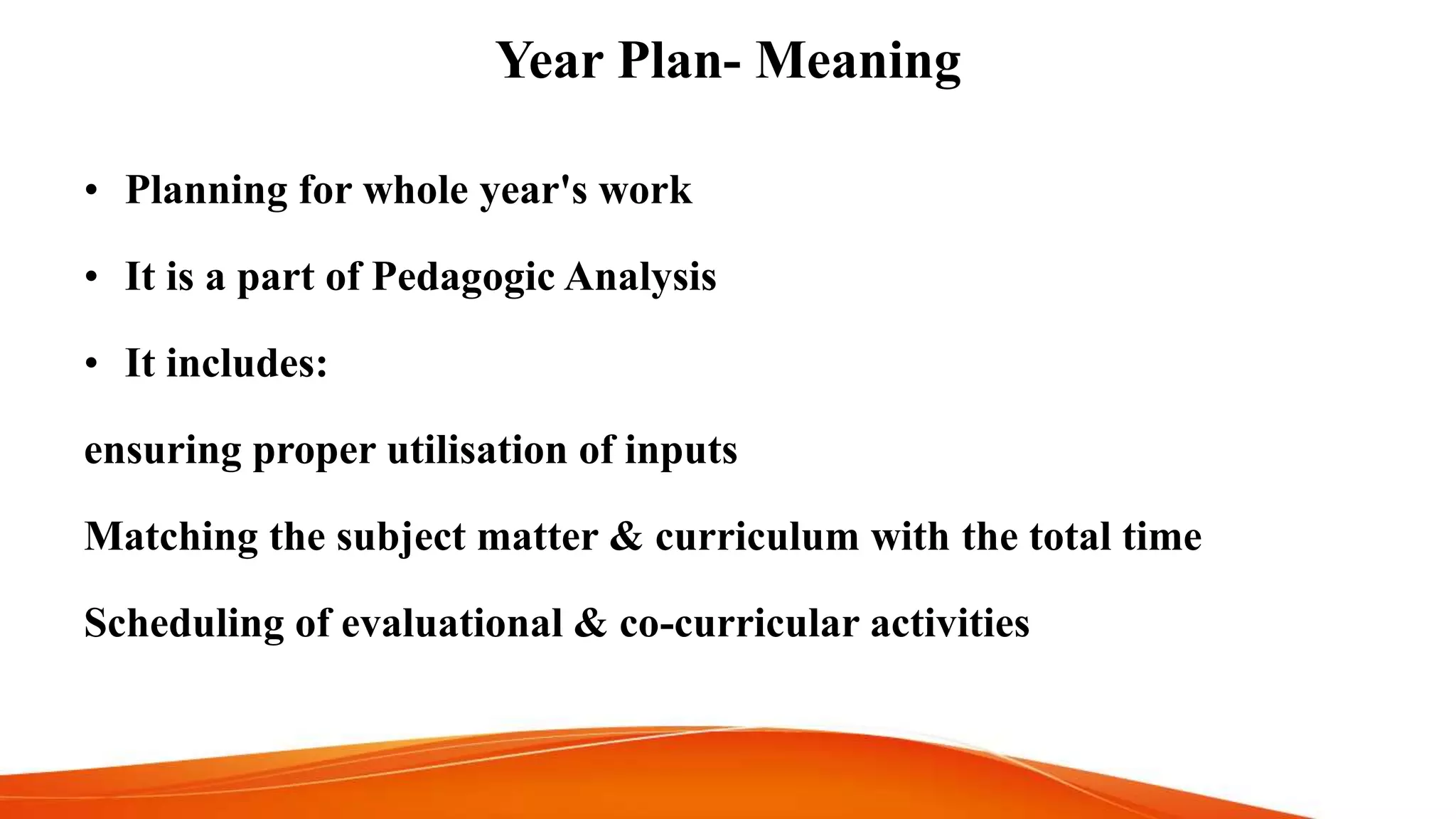 Year Plan- Meaning

• Planning for whole year's work

• It is a part of Pedagogic Analysis

• It includes:

ensuring proper utilisation of inputs

Matching the subject matter & curriculum with the total time

Scheduling of evaluational & co-curricular activities